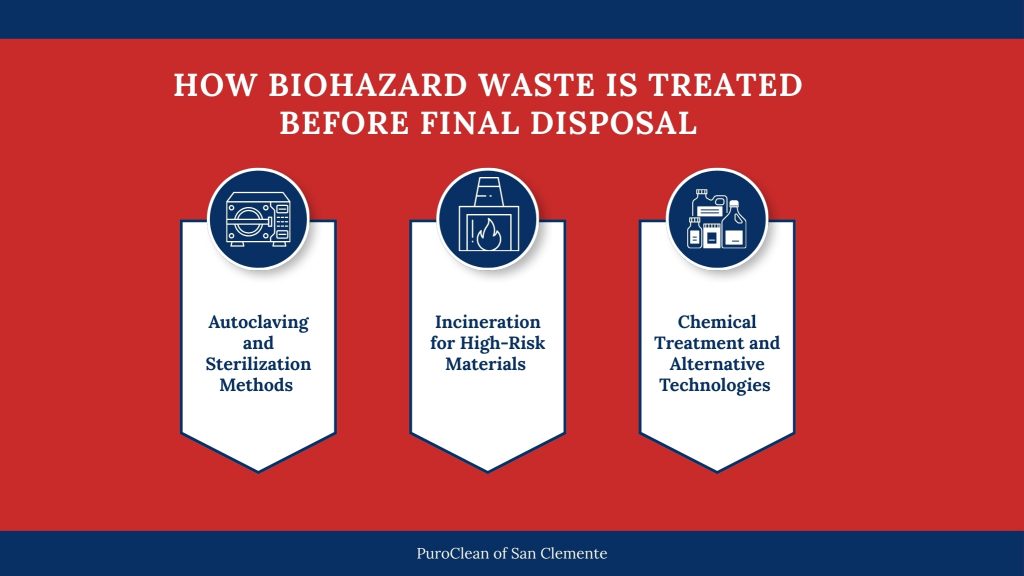 HOW BIOHAZARD WASTE IS TREATED BEFORE FINAL DISPOSAL

Autoclaving and Sterilization Methods

Incineration for High-Risk Materials

Chemical Treatment and Alternative Technologies

PuroClean of San Clemente